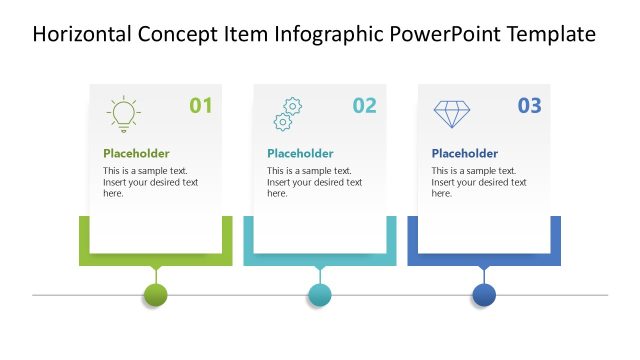 Horizontal Concept Item Infographic PowerPoint Template

01

Placeholder

This is a sample text. Insert your desired text here.

02

Placeholder

This is a sample text. Insert your desired text here.

03

Placeholder

This is a sample text. Insert your desired text here.